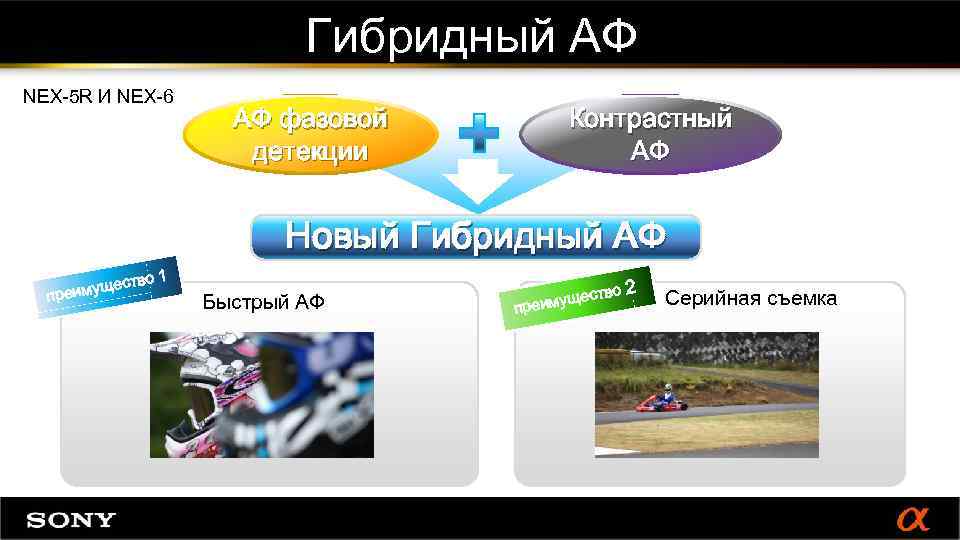 Гибридный АФ

NEX-5R И NEX-6

АФ фазовой детекции

Контрастный АФ

Новый Гибридный АФ

преимущество 1

Быстрый АФ

преимущество 2

Серийная съемка

SONY

α